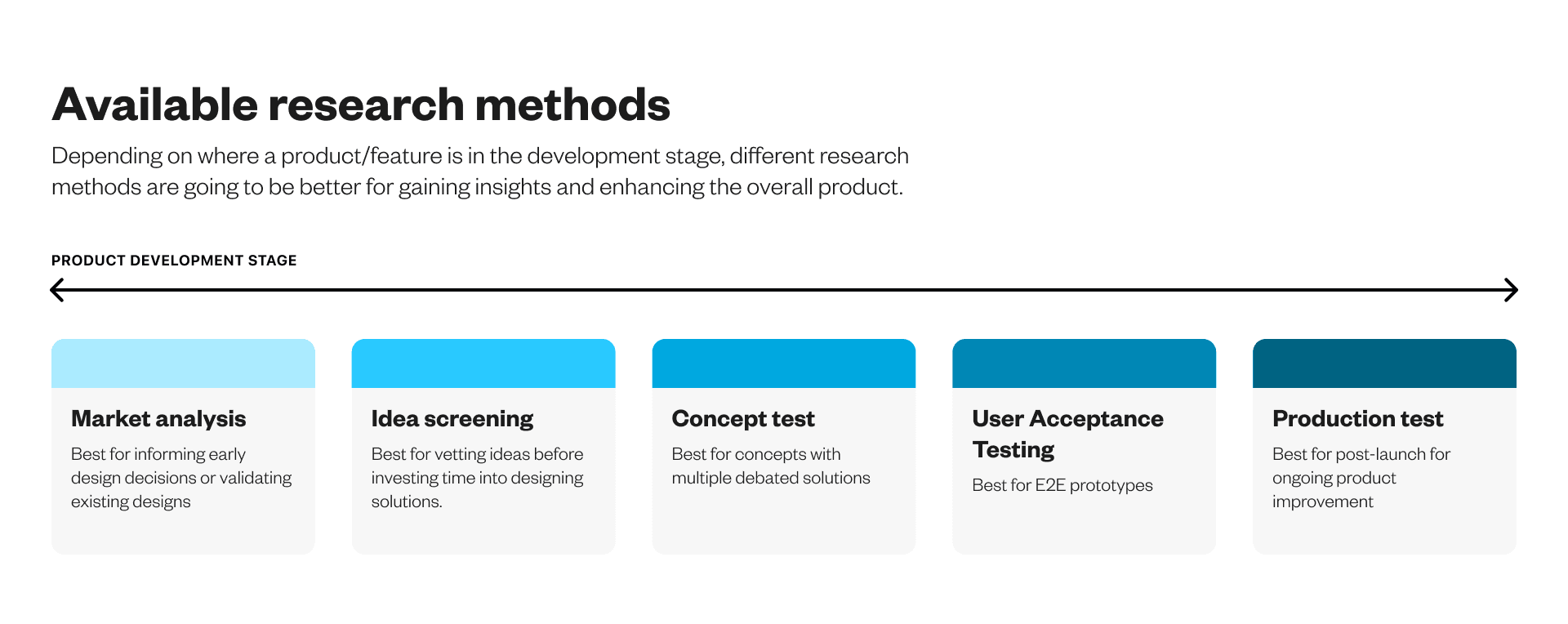 Available research methods

Depending on where a product/feature is in the development stage, different research methods are going to be better for gaining insights and enhancing the overall product.

PRODUCT DEVELOPMENT STAGE

Market analysis

Best for informing early design decisions or validating existing designs

Idea screening

Best for vetting ideas before investing time into designing solutions.

Concept test

Best for concepts with multiple debated solutions

User Acceptance Testing

Best for E2E prototypes

Production test

Best for post-launch for ongoing product improvement